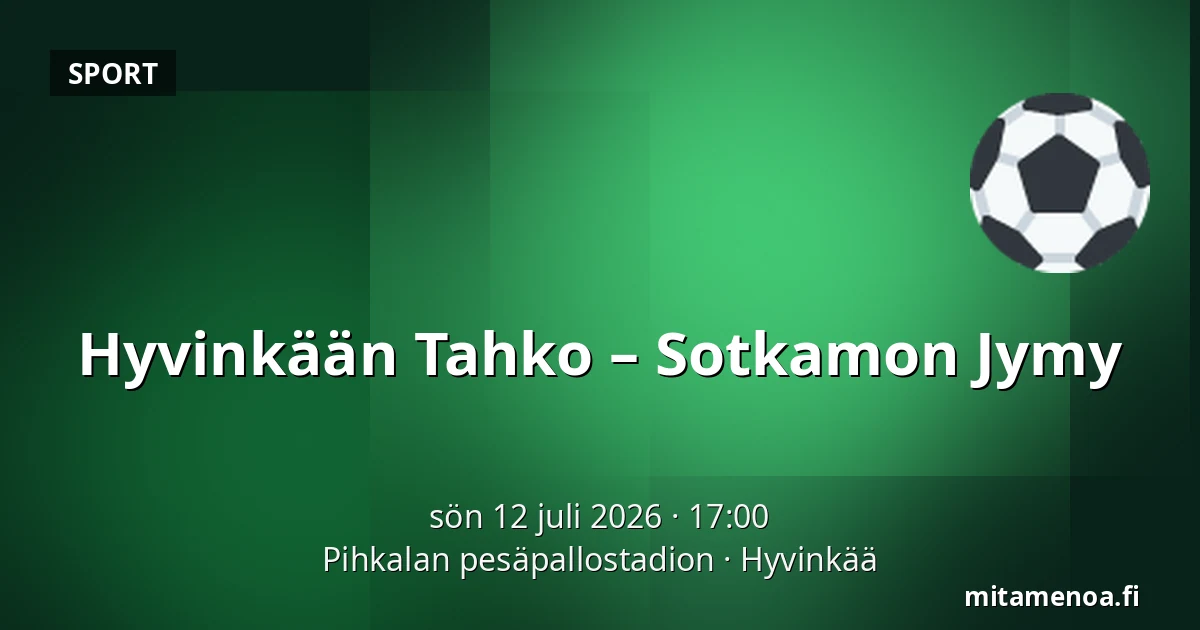 SPORT

Hyvinkään Tahko – Sotkamon Jymy

sön 12 juli 2026 · 17:00
Pihkalan pesäpallostadion · Hyvinkää

mitamenoa.fi